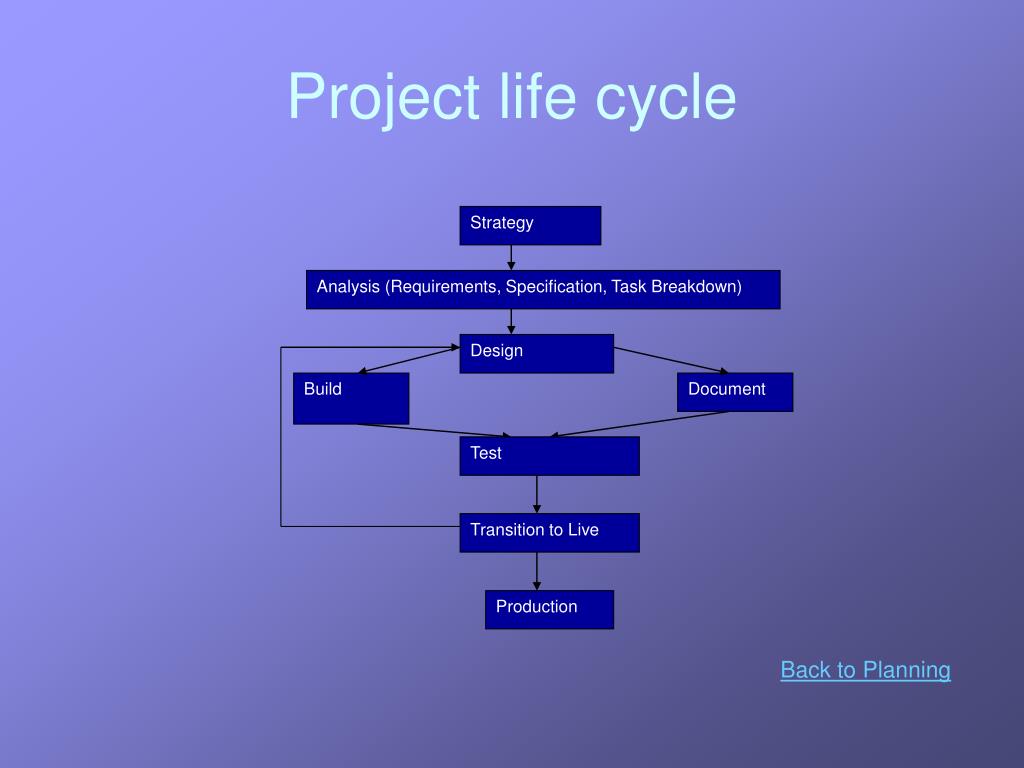 Project life cycle

Strategy

Analysis (Requirements, Specification, Task Breakdown)

Design

Build

Document

Test

Transition to Live

Production

Back to Planning